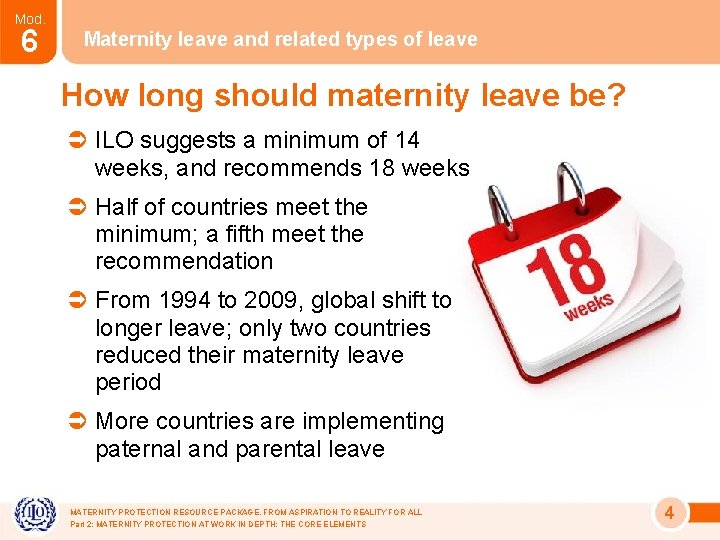 Mod.
6

Maternity leave and related types of leave

How long should maternity leave be?

➲ ILO suggests a minimum of 14 weeks, and recommends 18 weeks

➲ Half of countries meet the minimum; a fifth meet the recommendation

➲ From 1994 to 2009, global shift to longer leave; only two countries reduced their maternity leave period

➲ More countries are implementing paternal and parental leave

18
weeks

ILO

MATERNITY PROTECTION RESOURCE PACKAGE. FROM ASPIRATION TO REALITY FOR ALL
Part 2: MATERNITY PROTECTION AT WORK IN DEPTH: THE CORE ELEMENTS

4